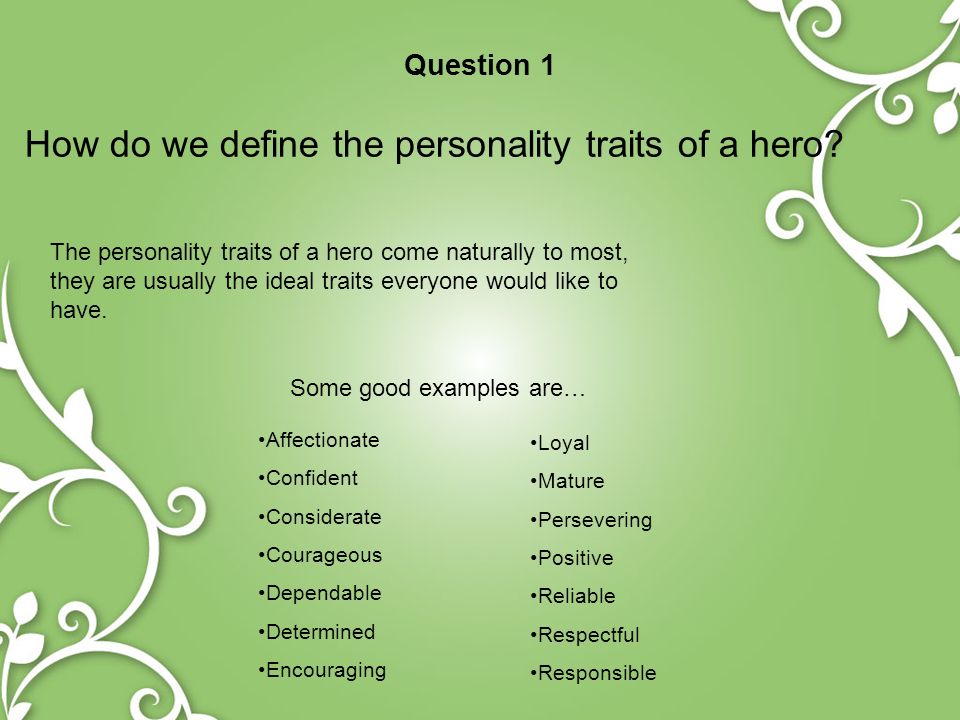 Question 1

How do we define the personality traits of a hero?

The personality traits of a hero come naturally to most, they are usually the ideal traits everyone would like to have.

Some good examples are…

•Affectionate
•Confident
•Considerate
•Courageous
•Dependable
•Determined
•Encouraging

•Loyal
•Mature
•Persevering
•Positive
•Reliable
•Respectful
•Responsible